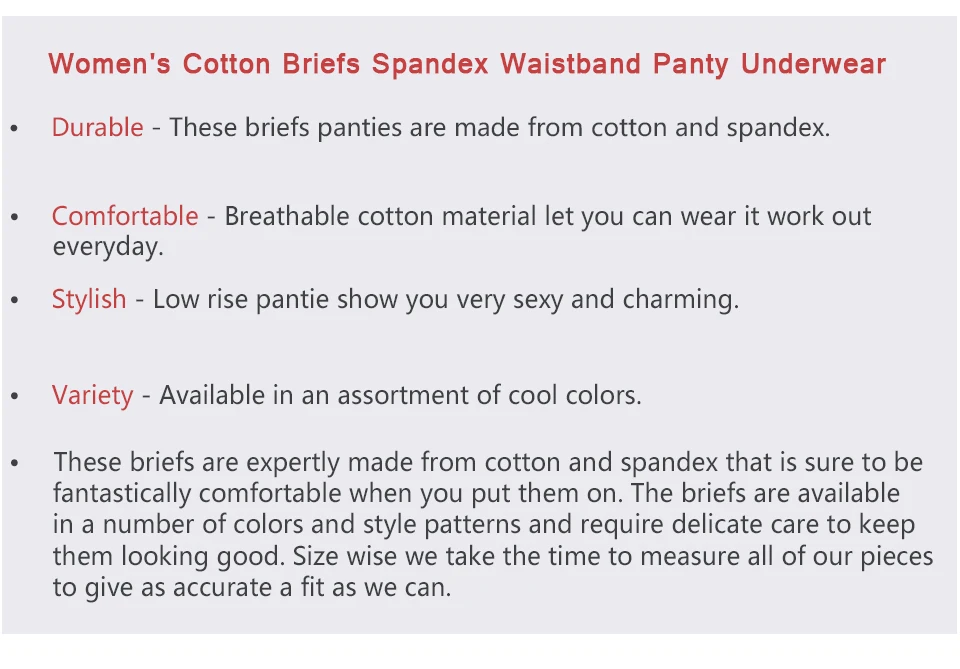 Women's Cotton Briefs Spandex Waistband Panty Underwear

• Durable - These briefs panties are made from cotton and spandex.

• Comfortable - Breathable cotton material let you can wear it work out everyday.

• Stylish - Low rise pantie show you very sexy and charming.

• Variety - Available in an assortment of cool colors.

• These briefs are expertly made from cotton and spandex that is sure to be fantastically comfortable when you put them on. The briefs are available in a number of colors and style patterns and require delicate care to keep them looking good. Size wise we take the time to measure all of our pieces to give as accurate a fit as we can.